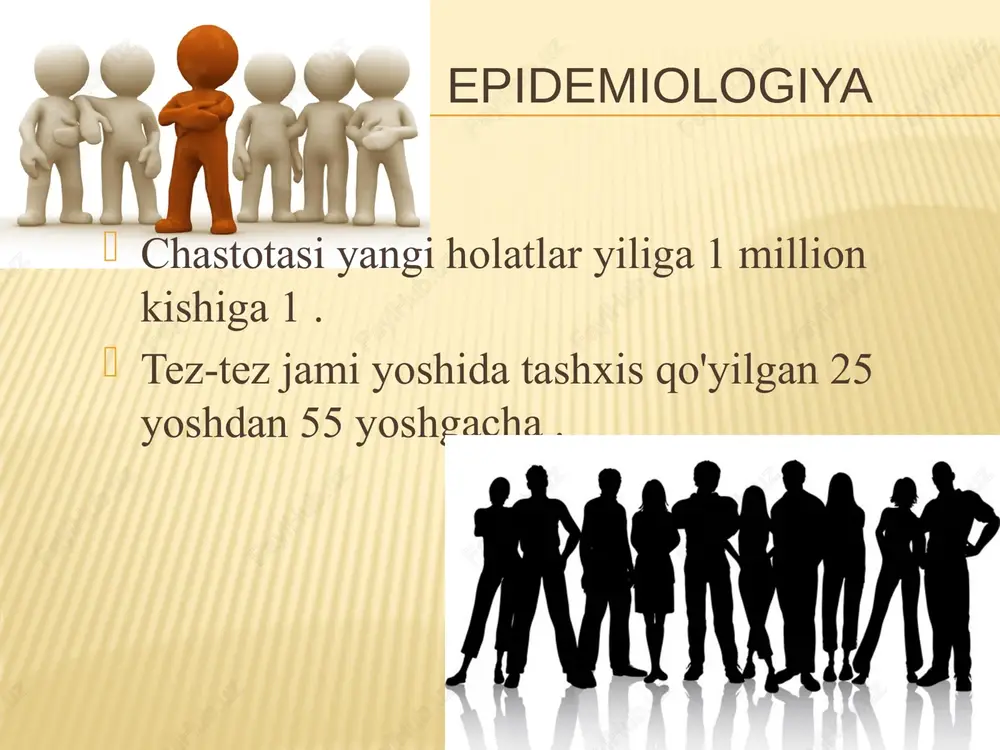 EPIDEMIOLOGIYA

Chastotasi yangi holatlar yiliga 1 million kishiga 1 .

Tez-tez jami yoshida tashxis qo'yilgan 25 yoshdan 55 yoshgacha .